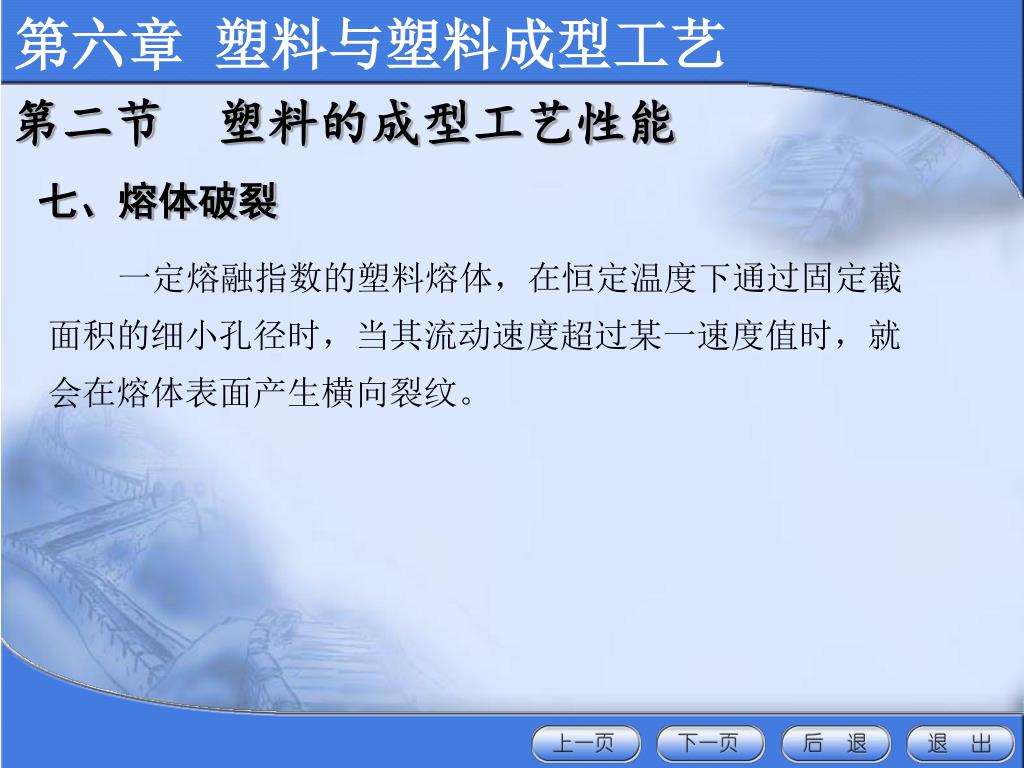 第六章 塑料与塑料成型工艺

第二节 塑料的成型工艺性能

七、熔体破裂

一定熔融指数的塑料熔体，在恒定温度下通过固定截面积的细小孔径时，当其流动速度超过某一速度值时，就会在熔体表面产生横向裂纹。

上一页 下一页 后 退 退 出